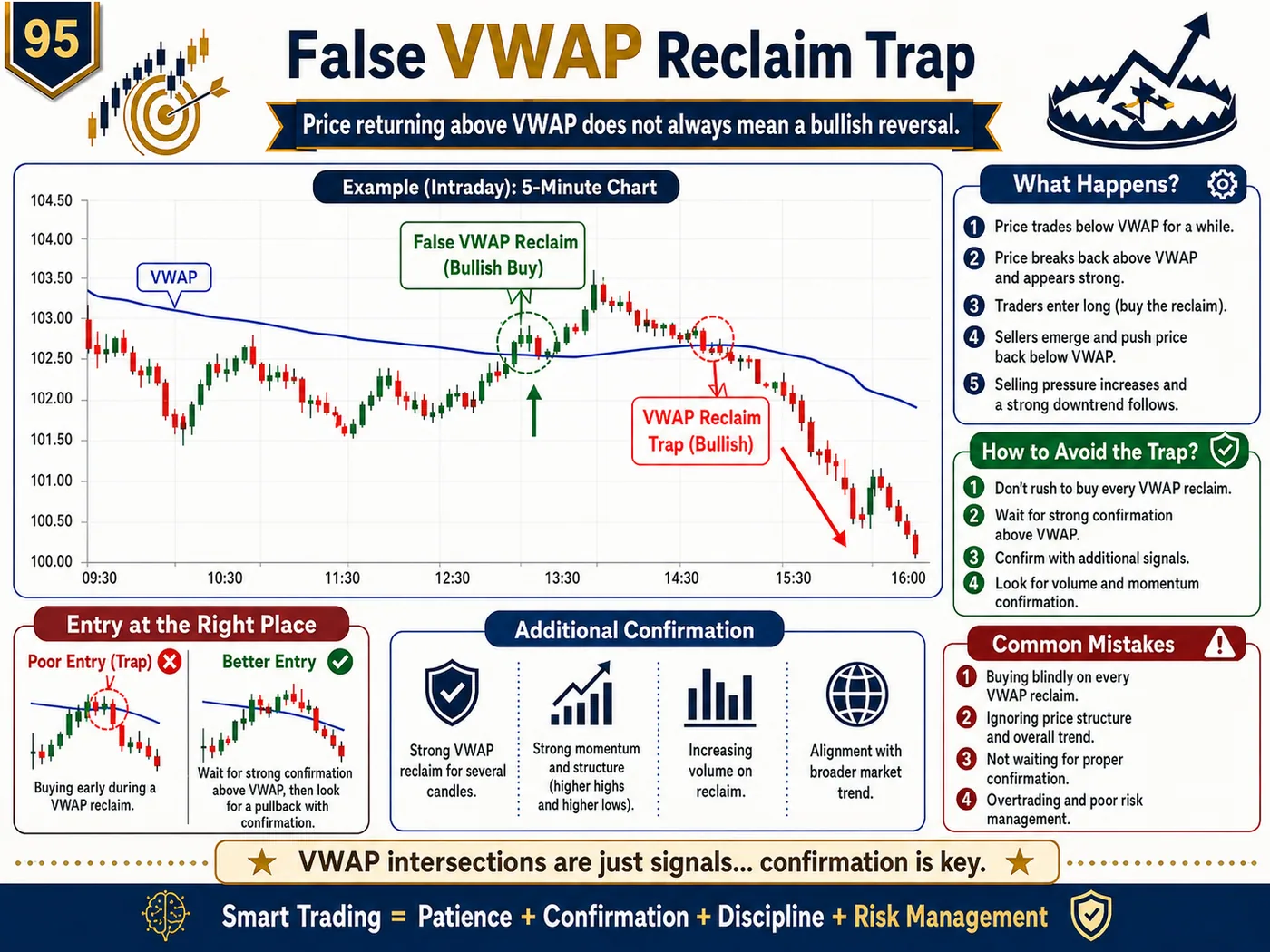 95

False VWAP Reclaim Trap

Price returning above VWAP does not always mean a bullish reversal.

Example (Intraday): 5-Minute Chart

104.50
104.00
103.50
103.00
102.50
102.00
101.50
101.00
100.50
100.00

VWAP

False VWAP Reclaim (Bullish Buy)

VWAP Reclaim Trap (Bullish)

09:30 10:30 11:30 12:30 13:30 14:30 15:30 16:00

What Happens?

1 Price trades below VWAP for a while.
2 Price breaks back above VWAP and appears strong.
3 Traders enter long (buy the reclaim).
4 Sellers emerge and push price back below VWAP.
5 Selling pressure increases and a strong downtrend follows.

How to Avoid the Trap?

1 Don't rush to buy every VWAP reclaim.
2 Wait for strong confirmation above VWAP.
3 Confirm with additional signals.
4 Look for volume and momentum confirmation.

Entry at the Right Place

Poor Entry (Trap)
Buying early during a VWAP reclaim.

Better Entry
Wait for strong confirmation above VWAP, then look for a pullback with confirmation.

Additional Confirmation

Strong VWAP reclaim for several candles.

Strong momentum and structure (higher highs and higher lows).

Increasing volume on reclaim.

Alignment with broader market trend.

Common Mistakes

1 Buying blindly on every VWAP reclaim.
2 Ignoring price structure and overall trend.
3 Not waiting for proper confirmation.
4 Overtrading and poor risk management.

VWAP intersections are just signals... confirmation is key.

Smart Trading = Patience + Confirmation + Discipline + Risk Management